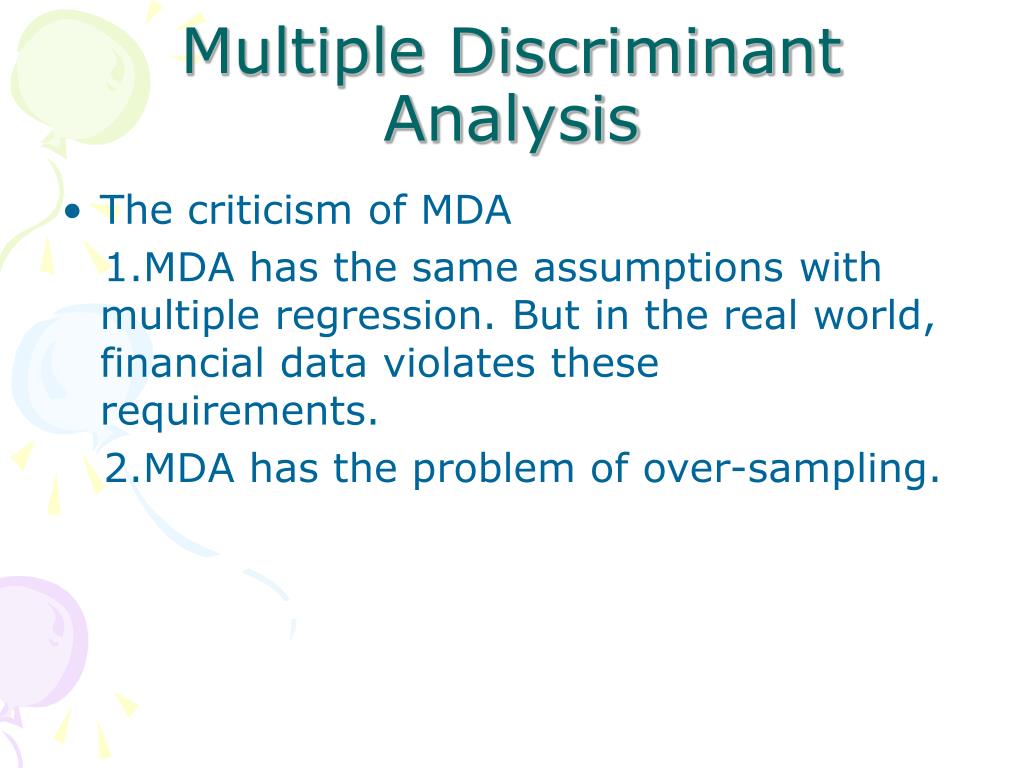 Multiple Discriminant Analysis

• The criticism of MDA

1.MDA has the same assumptions with multiple regression. But in the real world, financial data violates these requirements.

2.MDA has the problem of over-sampling.